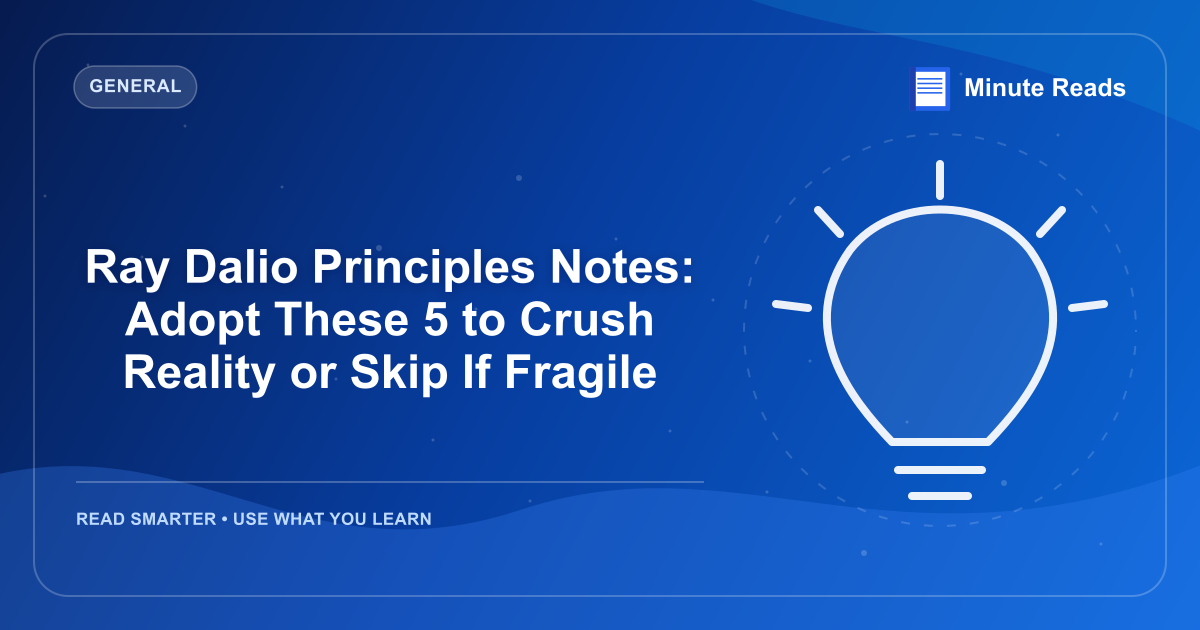 GENERAL

Minute Reads

Ray Dalio Principles Notes: Adopt These 5 to Crush Reality or Skip If Fragile

READ SMARTER • USE WHAT YOU LEARN